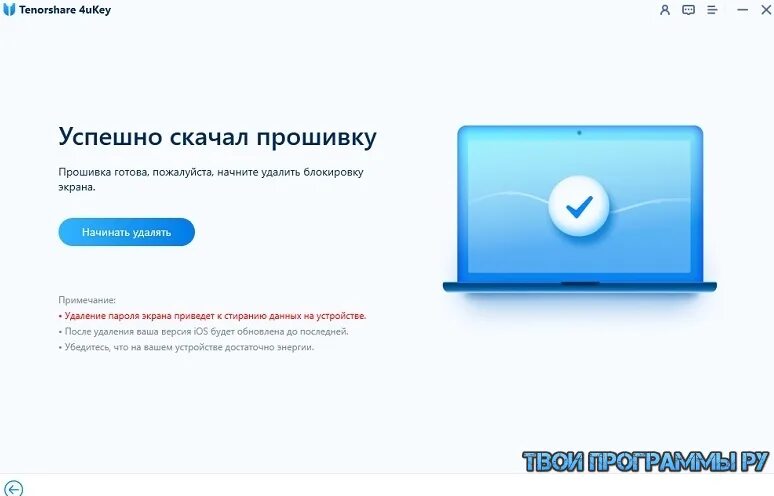 Tenorshare 4uKey

Успешно скачал прошивку

Прошивка готова, пожалуйста, начните удалить блокировку экрана.

Начинать удалять

Примечание:
• Удаление пароля экрана приведет к стиранию данных на устройстве.
• После удаления ваша версия iOS будет обновлена до последней.
• Убедитесь, что на вашем устройстве достаточно энергии.

ТВОИ ПРОГРАММЫ РУ